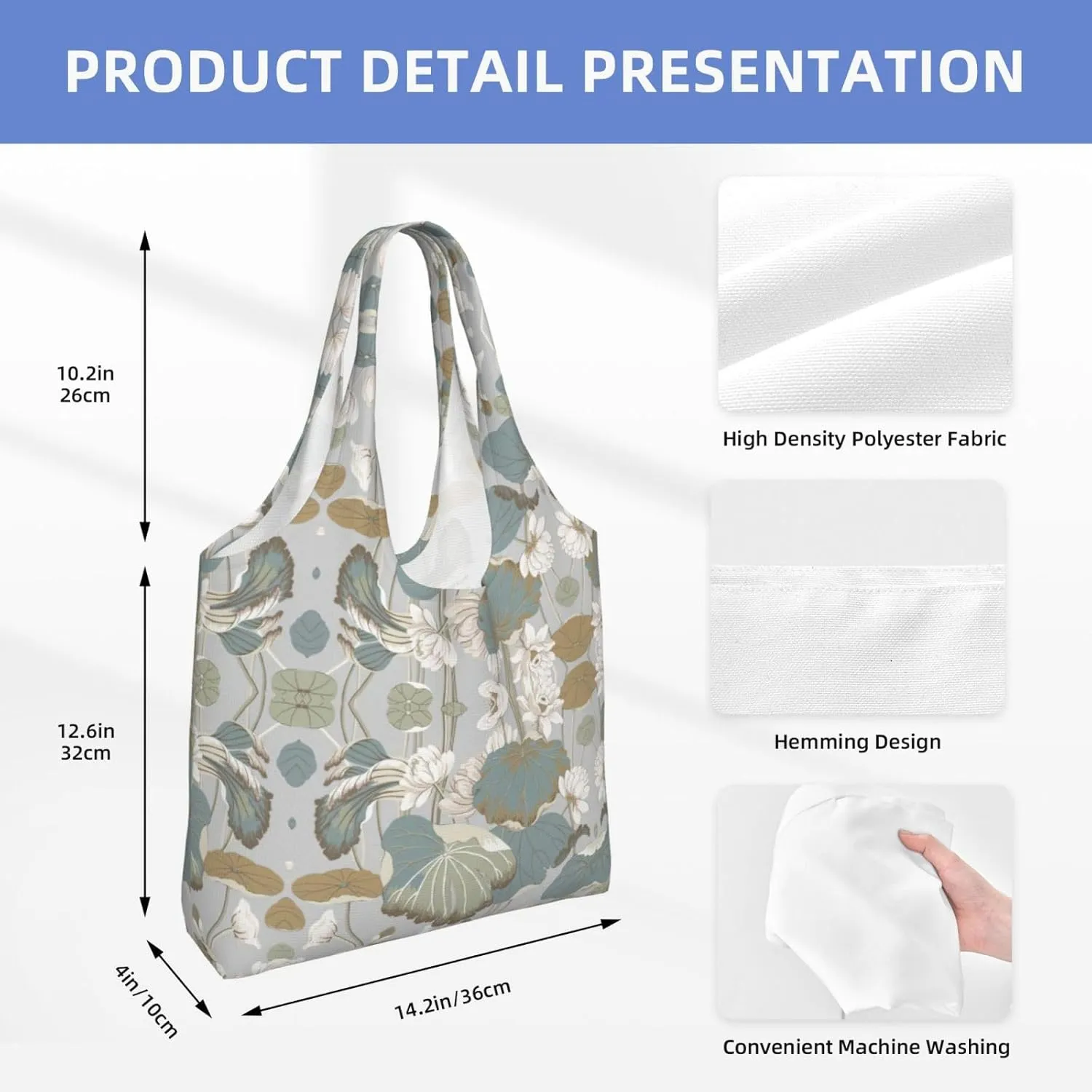 PRODUCT DETAIL PRESENTATION

10.2in
26cm

12.6in
32cm

4in/10cm

14.2in/36cm

High Density Polyester Fabric

Hemming Design

Convenient Machine Washing